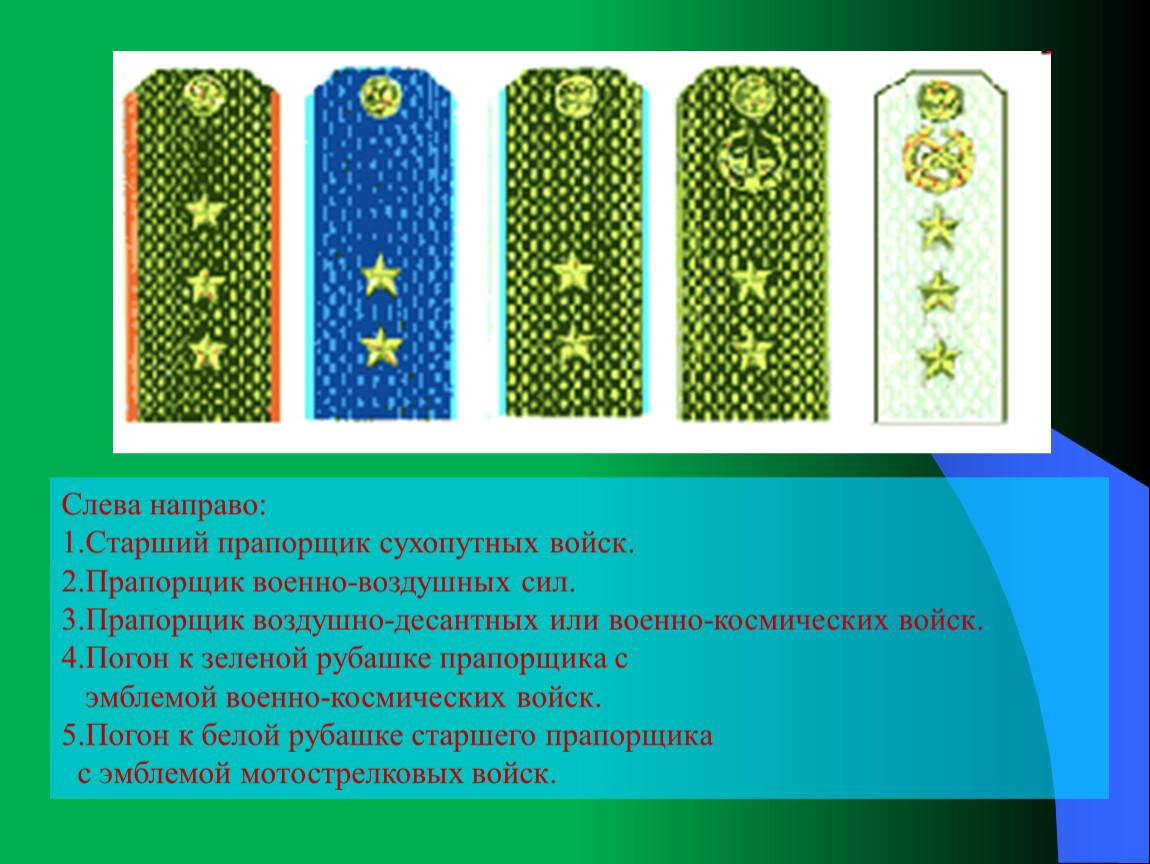 Слева направо:
1.Старший прапорщик сухопутных войск.
2.Прапорщик военно-воздушных сил.
3.Прапорщик воздушно-десантных или военно-космических войск.
4.Погон к зеленой рубашке прапорщика с эмблемой военно-космических войск.
5.Погон к белой рубашке старшего прапорщика с эмблемой мотострелковых войск.